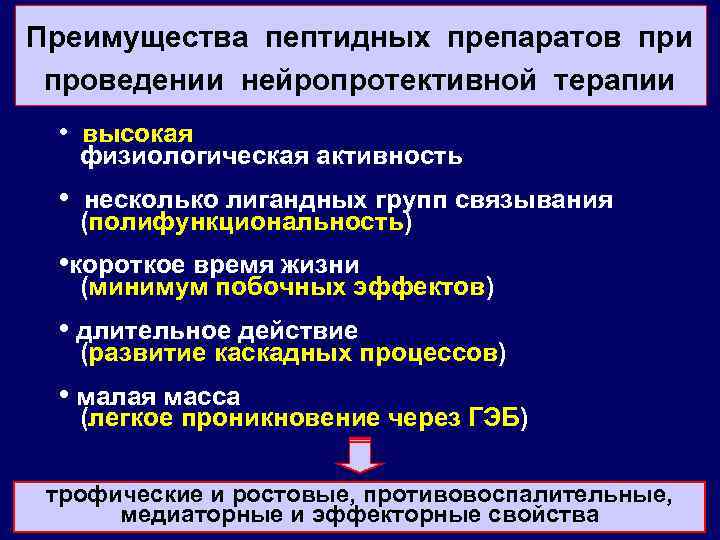 Преимущества пептидных препаратов при проведении нейропротективной терапии

• высокая физиологическая активность

• несколько лигандных групп связывания (полифункциональность)

•короткое время жизни (минимум побочных эффектов)

• длительное действие (развитие каскадных процессов)

• малая масса (легкое проникновение через ГЭБ)

трофические и ростовые, противовоспалительные, медиаторные и эффекторные свойства